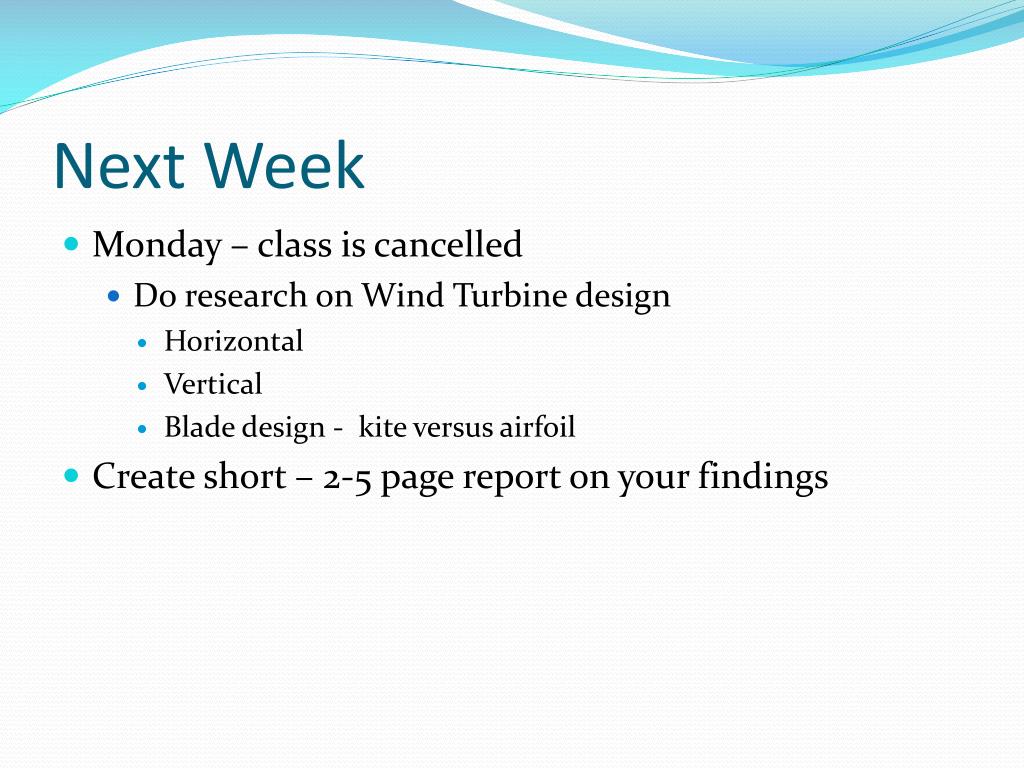 Next Week

- Monday – class is cancelled
  - Do research on Wind Turbine design
    - Horizontal
    - Vertical
    - Blade design - kite versus airfoil
- Create short – 2-5 page report on your findings